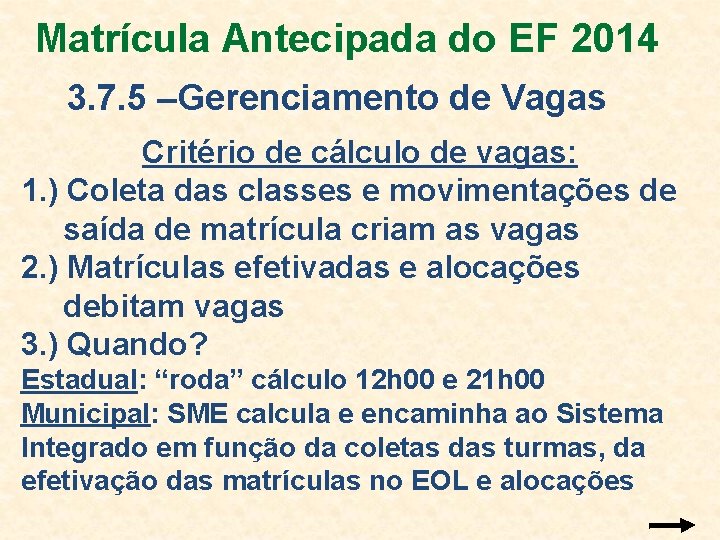 Matrícula Antecipada do EF 2014

3.7.5 –Gerenciamento de Vagas

Critério de cálculo de vagas:

1.) Coleta das classes e movimentações de saída de matrícula criam as vagas

2.) Matrículas efetivadas e alocações debitam vagas

3.) Quando?

Estadual: “roda” cálculo 12h00 e 21h00

Municipal: SME calcula e encaminha ao Sistema Integrado em função da coletas das turmas, da efetivação das matrículas no EOL e alocações